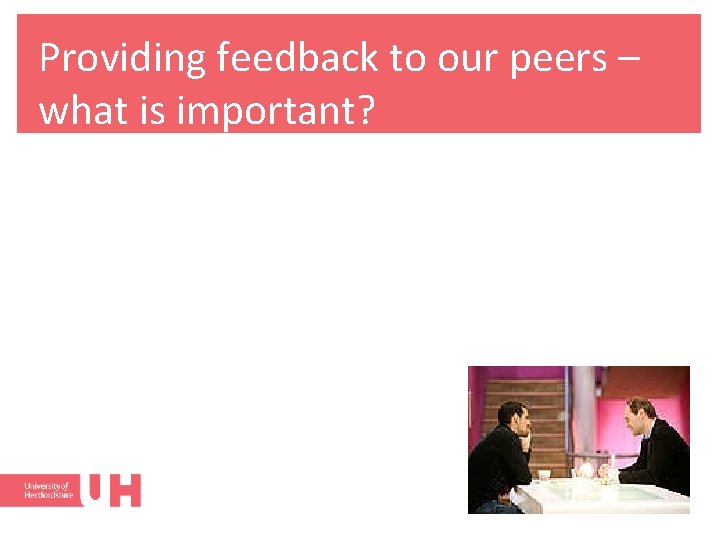 Providing feedback to our peers – what is important?

University of Hertfordshire UH